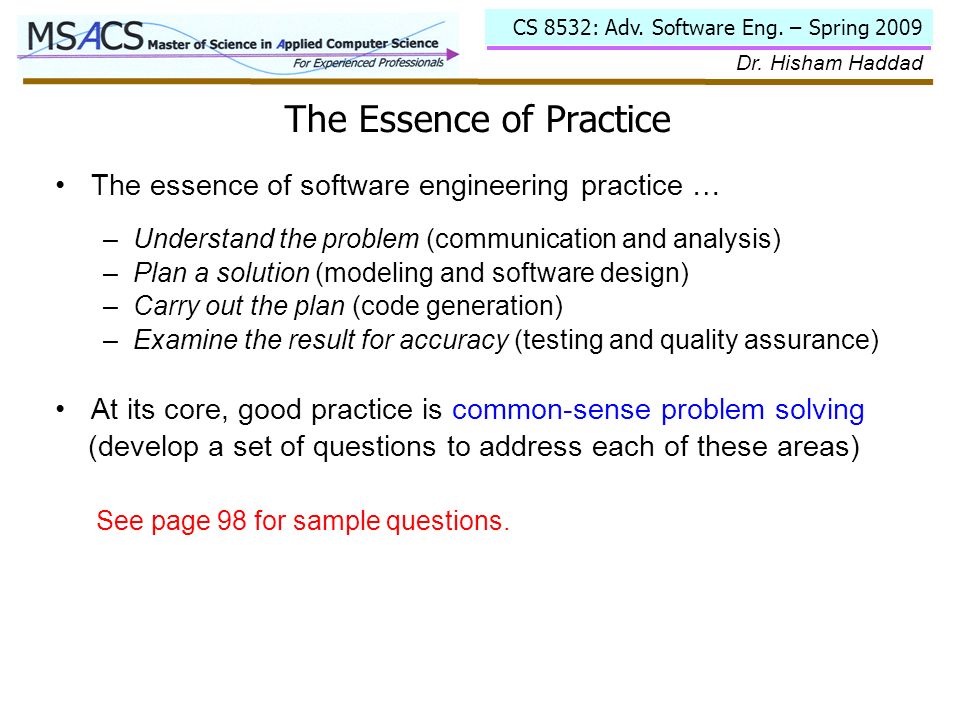 MSACS Master of Science in Applied Computer Science
For Experienced Professionals

CS 8532: Adv. Software Eng. – Spring 2009
Dr. Hisham Haddad

The Essence of Practice

• The essence of software engineering practice …
– Understand the problem (communication and analysis)
– Plan a solution (modeling and software design)
– Carry out the plan (code generation)
– Examine the result for accuracy (testing and quality assurance)

• At its core, good practice is common-sense problem solving (develop a set of questions to address each of these areas)

See page 98 for sample questions.